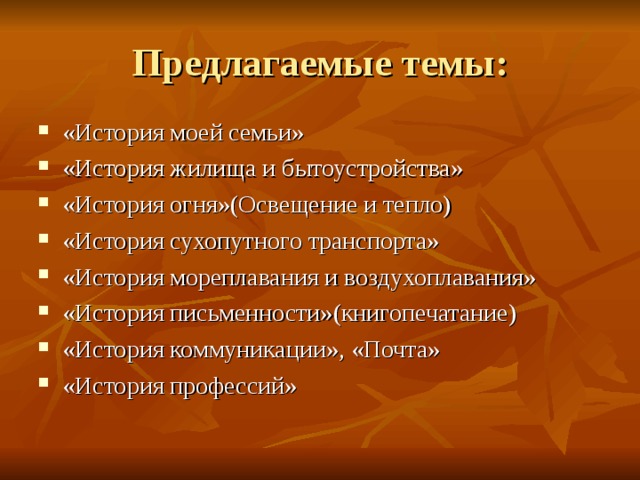 Предлагаемые темы:

- «История моей семьи»
- «История жилища и бытоустройства»
- «История огня»(Освещение и тепло)
- «История сухопутного транспорта»
- «История мореплавания и воздухоплавания»
- «История письменности»(книгопечатание)
- «История коммуникации», «Почта»
- «История профессий»